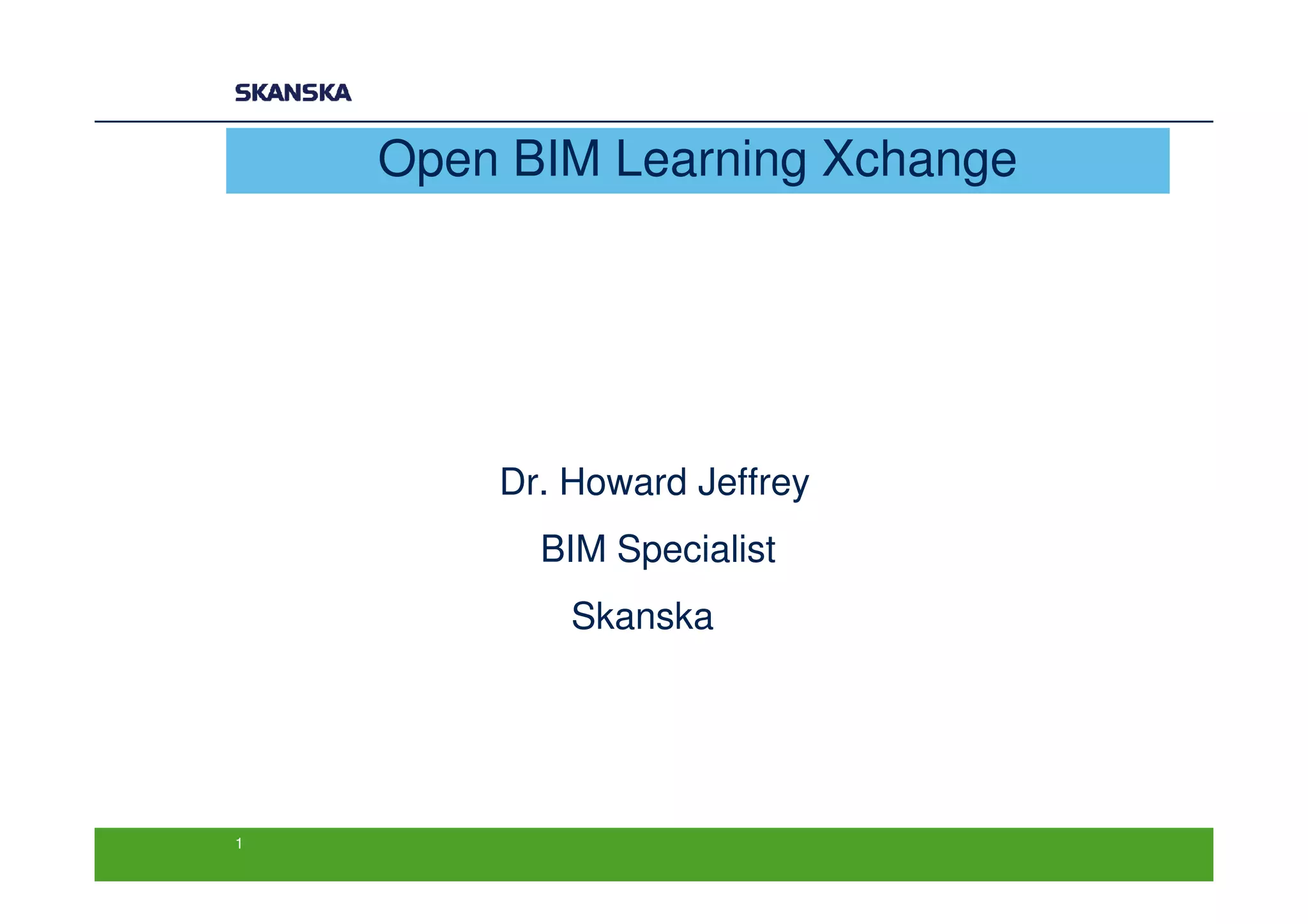 SKANSKA

Open BIM Learning Xchange

Dr. Howard Jeffrey

BIM Specialist

Skanska

1